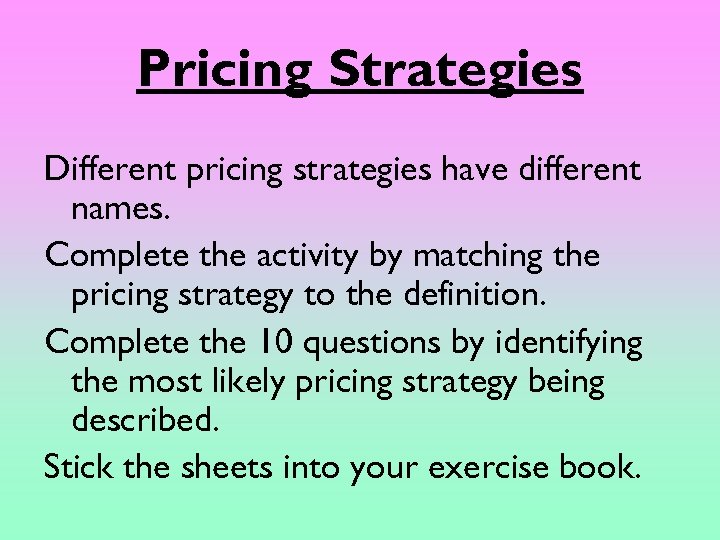 Pricing Strategies

Different pricing strategies have different names.

Complete the activity by matching the pricing strategy to the definition.

Complete the 10 questions by identifying the most likely pricing strategy being described.

Stick the sheets into your exercise book.